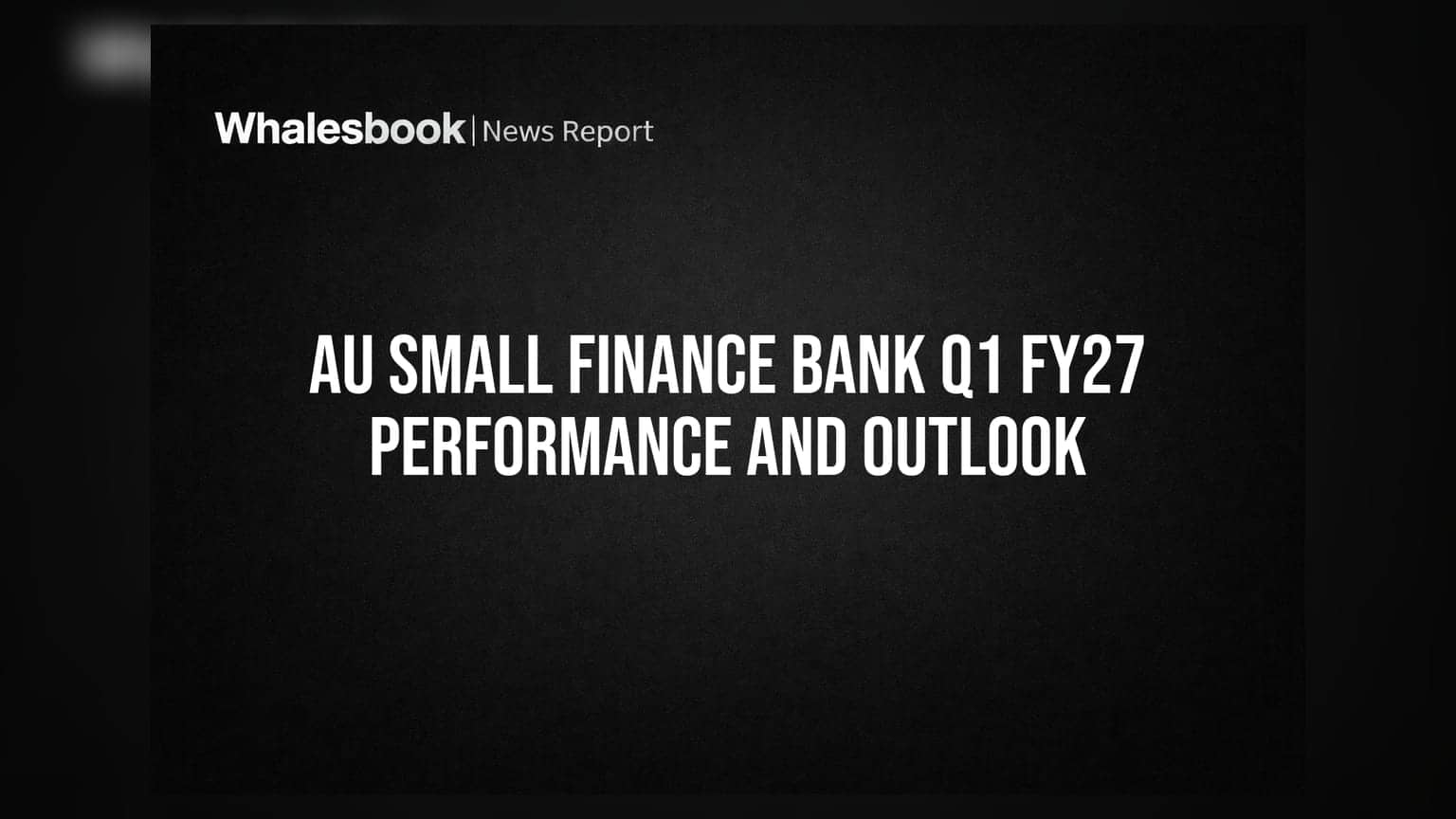 Whalesbook | News Report

AU SMALL FINANCE BANK Q1 FY27 PERFORMANCE AND OUTLOOK